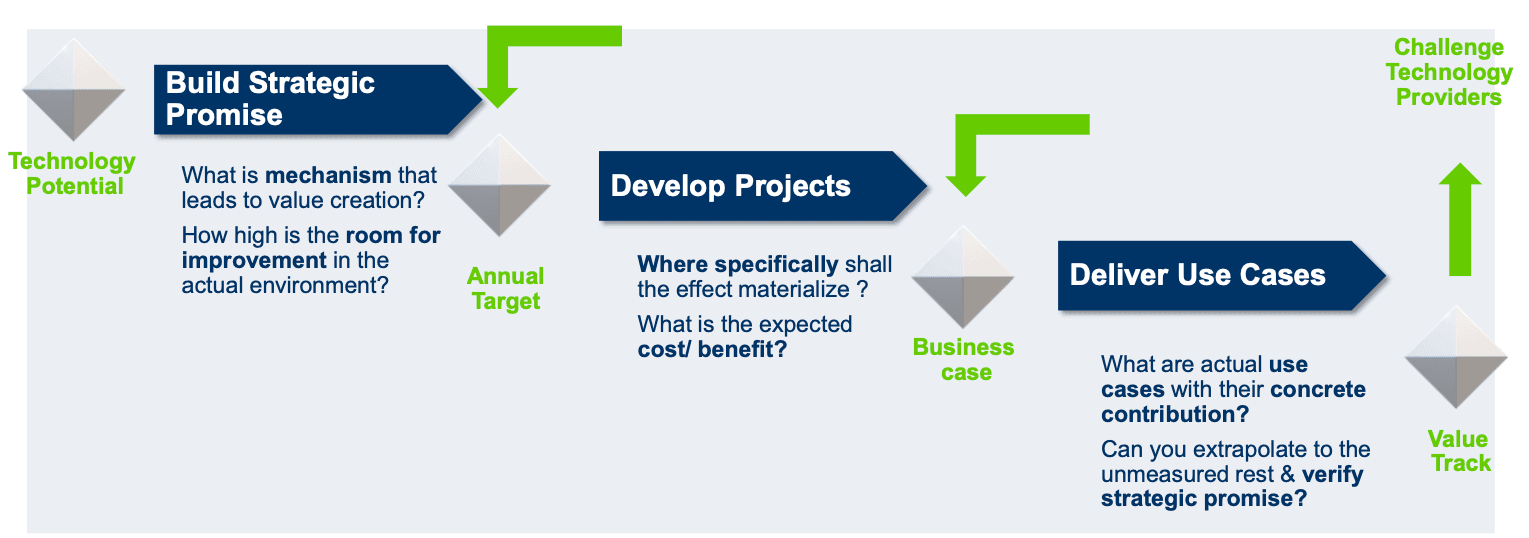 Technology Potential

Build Strategic Promise

What is mechanism that leads to value creation?

How high is the room for improvement in the actual environment?

Annual Target

Develop Projects

Where specifically shall the effect materialize ?

What is the expected cost/ benefit?

Business case

Deliver Use Cases

What are actual use cases with their concrete contribution?

Can you extrapolate to the unmeasured rest & verify strategic promise?

Value Track

Challenge Technology Providers